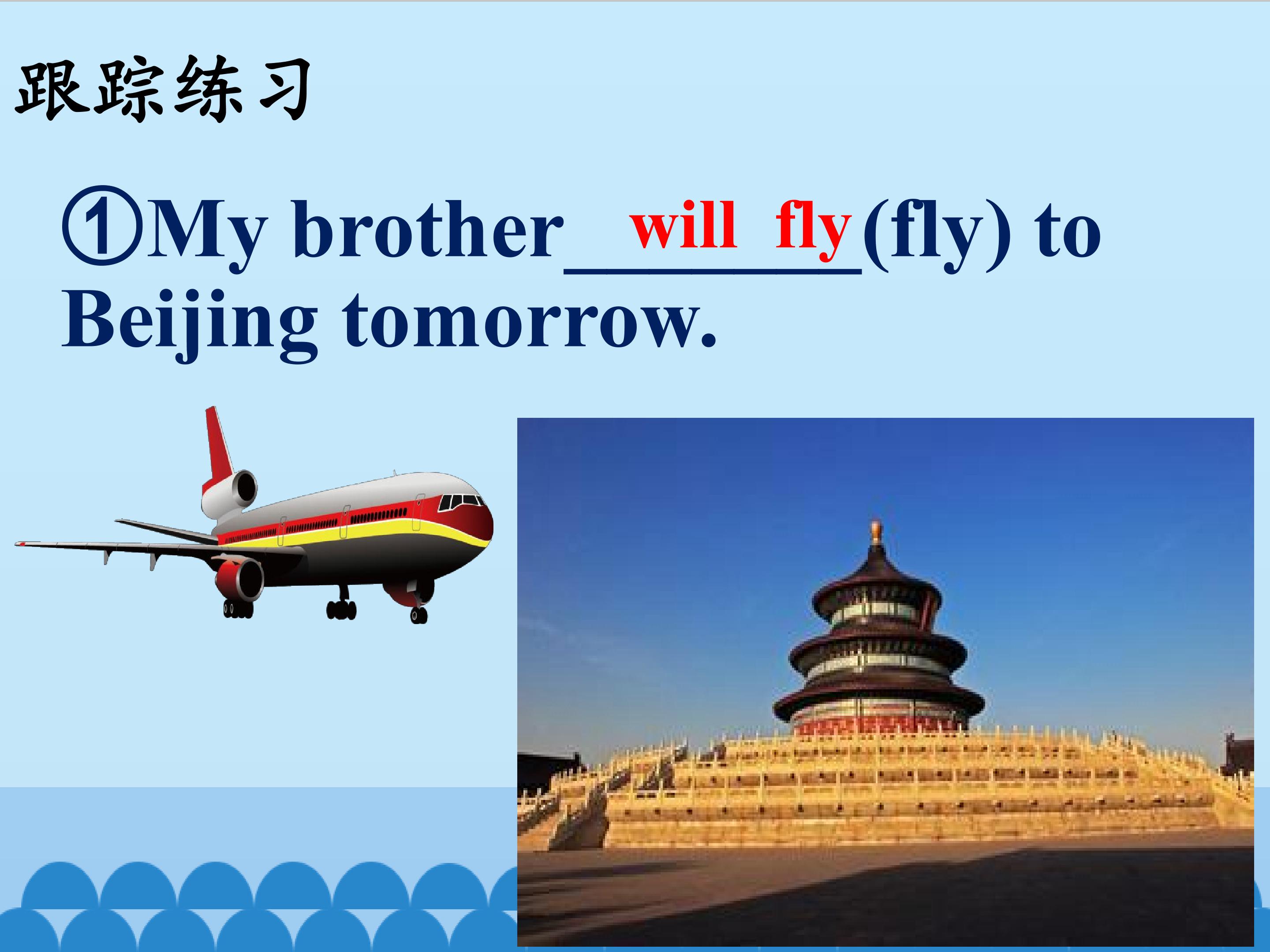 跟踪练习

①My brother will fly (fly) to Beijing tomorrow.